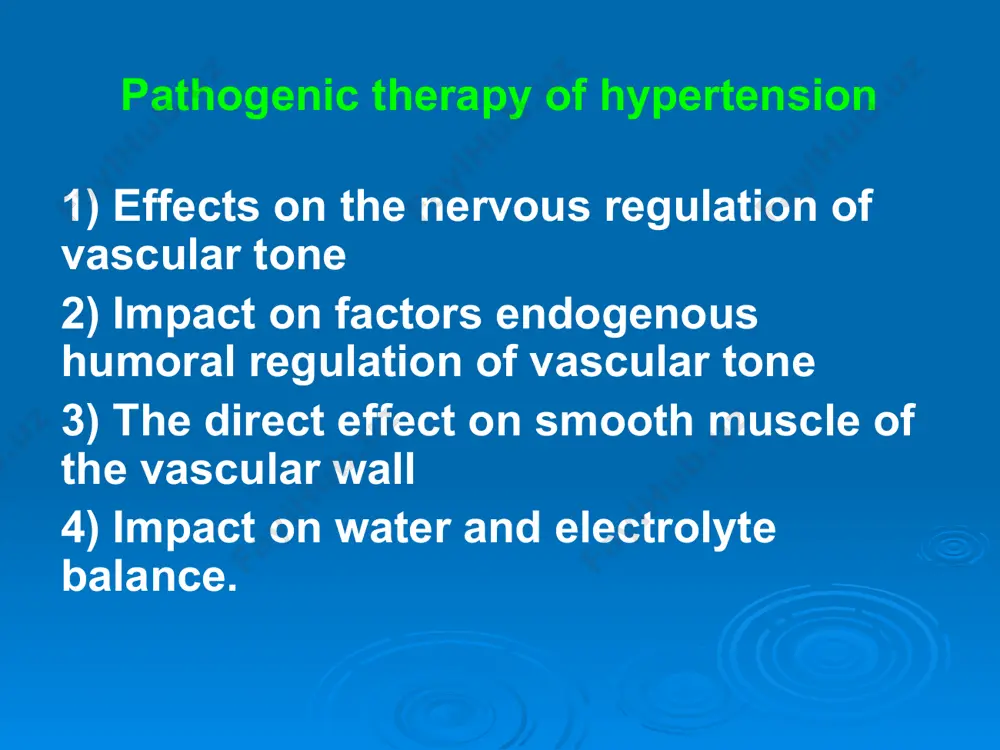 Pathogenic therapy of hypertension

1) Effects on the nervous regulation of vascular tone

2) Impact on factors endogenous humoral regulation of vascular tone

3) The direct effect on smooth muscle of the vascular wall

4) Impact on water and electrolyte balance.